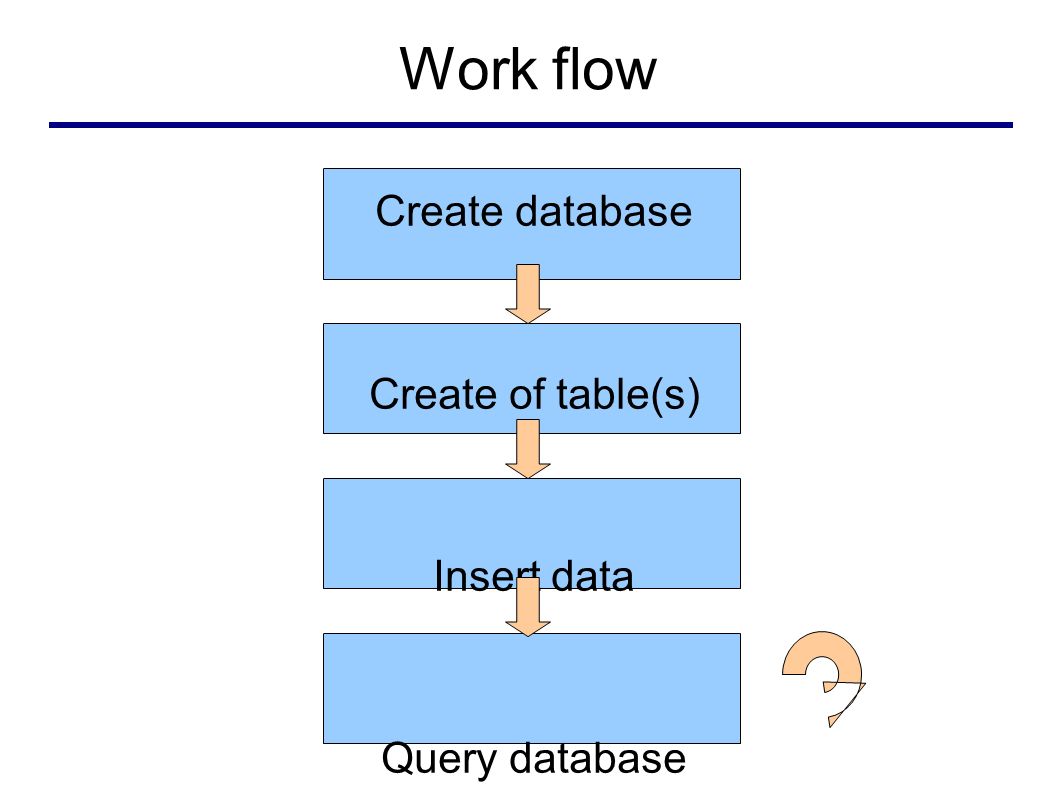 Work flow

Create database

Create of table(s)

Insert data

Query database